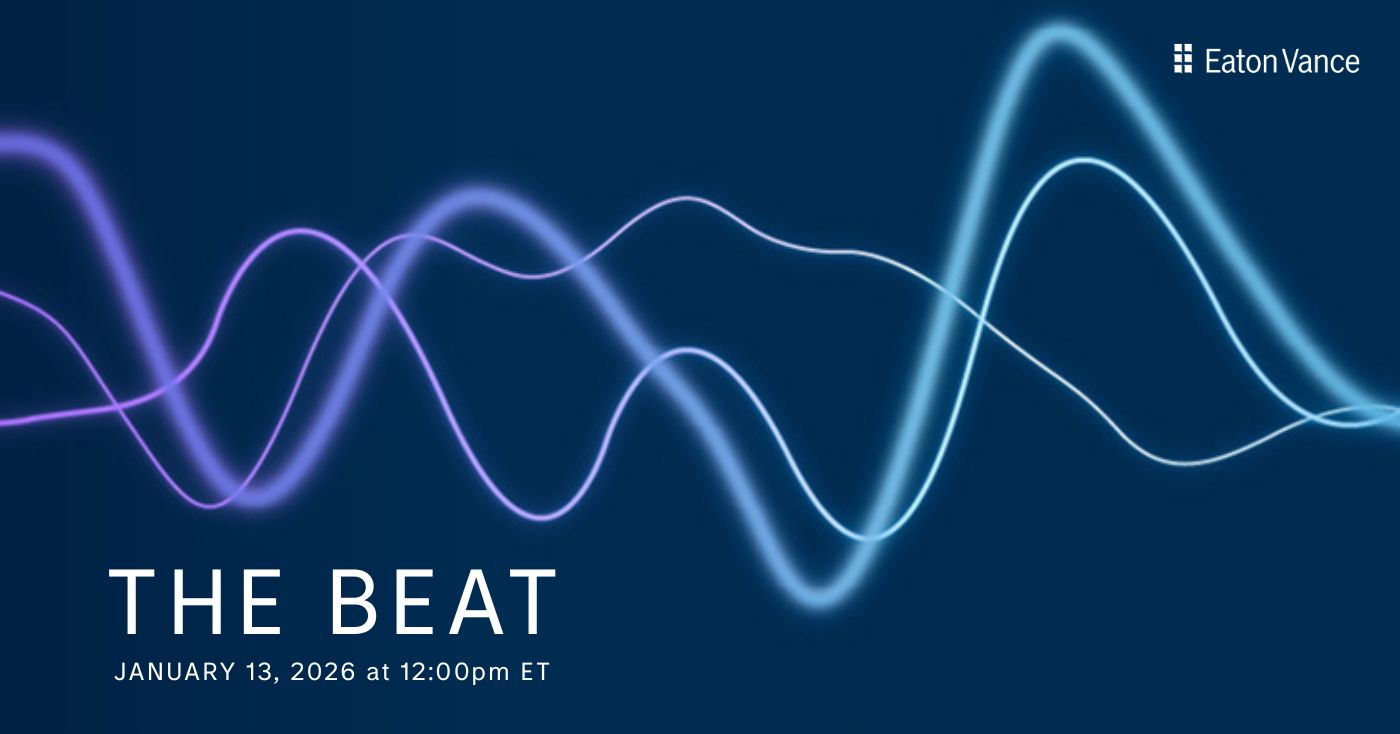 Eaton Vance

THE BEAT

JANUARY 13, 2026 at 12:00pm ET